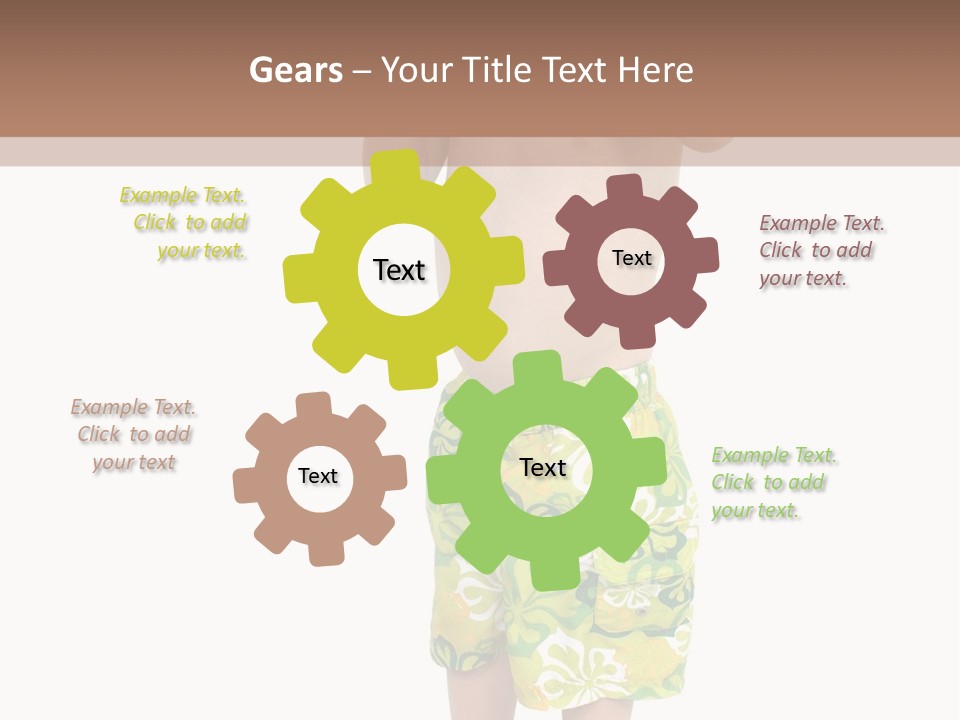 Gears – Your Title Text Here

Example Text. Click to add your text.

Text

Text

Example Text. Click to add your text.

Example Text. Click to add your text

Text

Text

Example Text. Click to add your text.